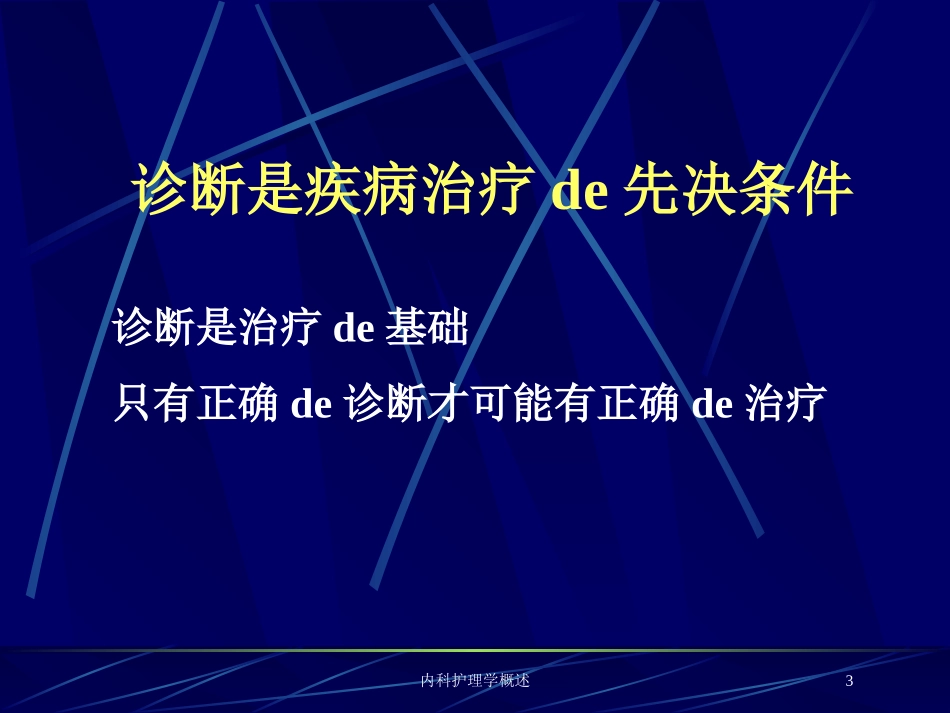 诊断是疾病治疗 de 先决条件

诊断是治疗 de 基础

只有正确 de 诊断才可能有正确 de 治疗

内科护理学概述

3